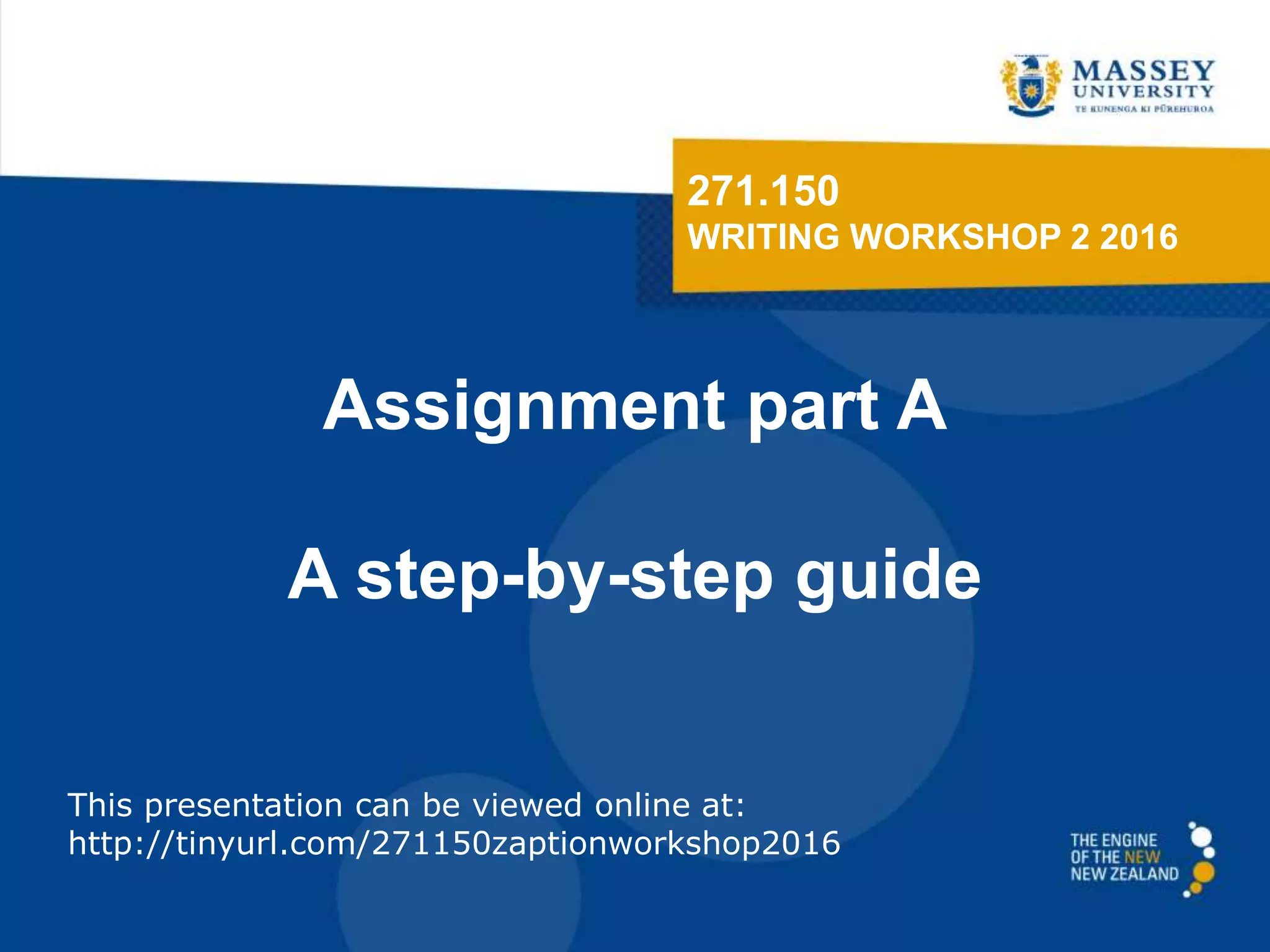 MASSEY UNIVERSITY
TE KUNENGA KI PŪREHUROA

271.150
WRITING WORKSHOP 2 2016

Assignment part A

A step-by-step guide

This presentation can be viewed online at:
http://tinyurl.com/271150zaptionworkshop2016

THE ENGINE OF THE NEW NEW ZEALAND